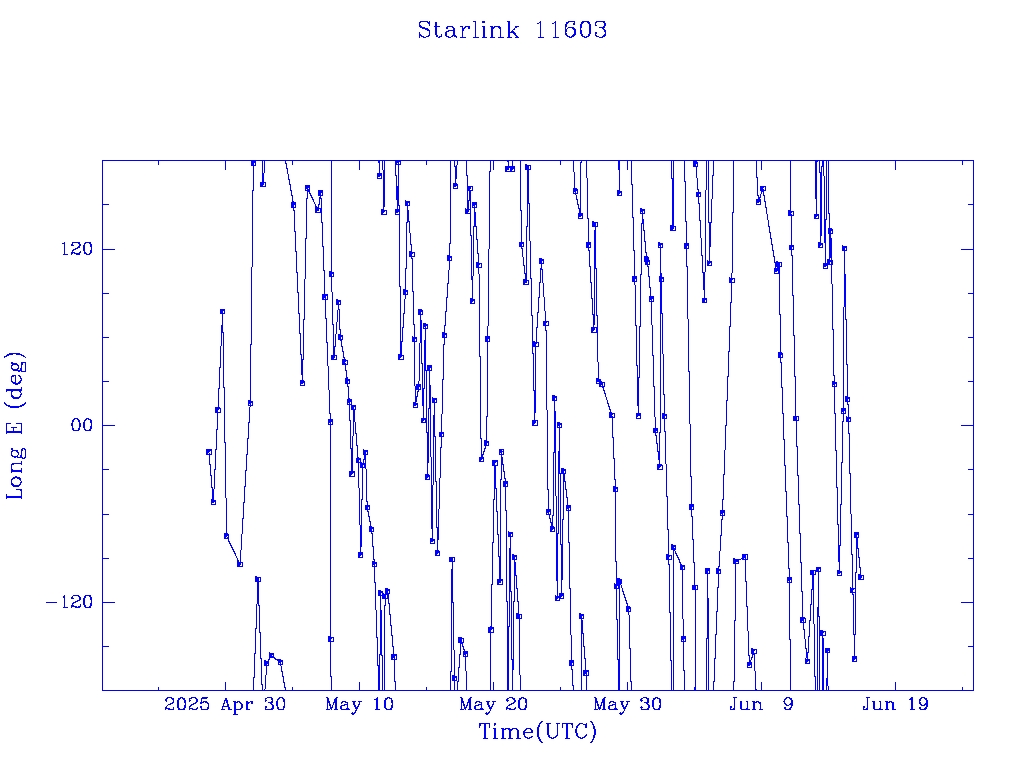 Starlink 11603

Long E (deg)

120

00

−120

2025 Apr 30

May 10

May 20

May 30

Jun 9

Jun 19

Time(UTC)